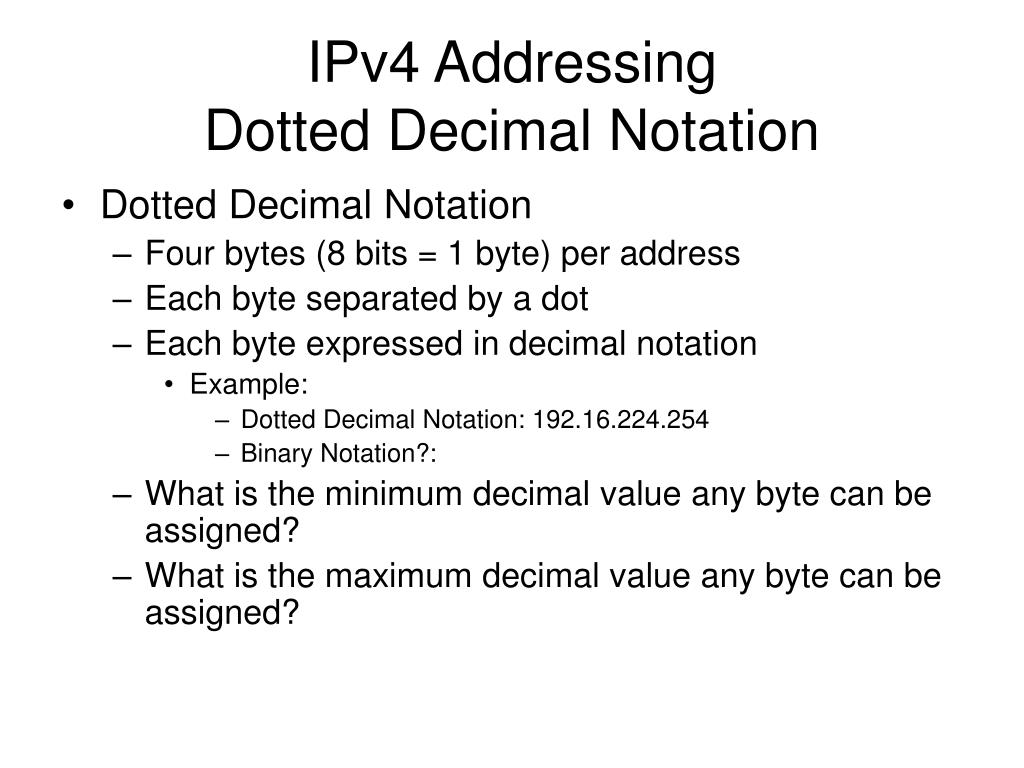 IPv4 Addressing
Dotted Decimal Notation

• Dotted Decimal Notation
– Four bytes (8 bits = 1 byte) per address
– Each byte separated by a dot
– Each byte expressed in decimal notation
• Example:
– Dotted Decimal Notation: 192.16.224.254
– Binary Notation?:
– What is the minimum decimal value any byte can be assigned?
– What is the maximum decimal value any byte can be assigned?